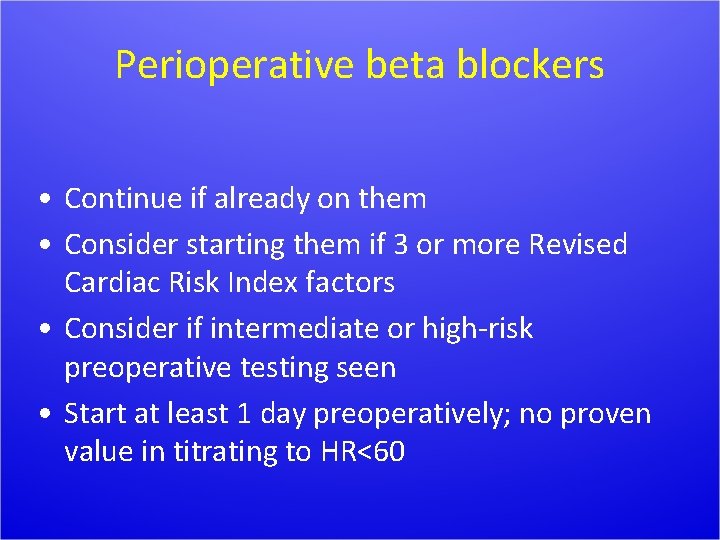 Perioperative beta blockers

• Continue if already on them
• Consider starting them if 3 or more Revised Cardiac Risk Index factors
• Consider if intermediate or high-risk preoperative testing seen
• Start at least 1 day preoperatively; no proven value in titrating to HR<60